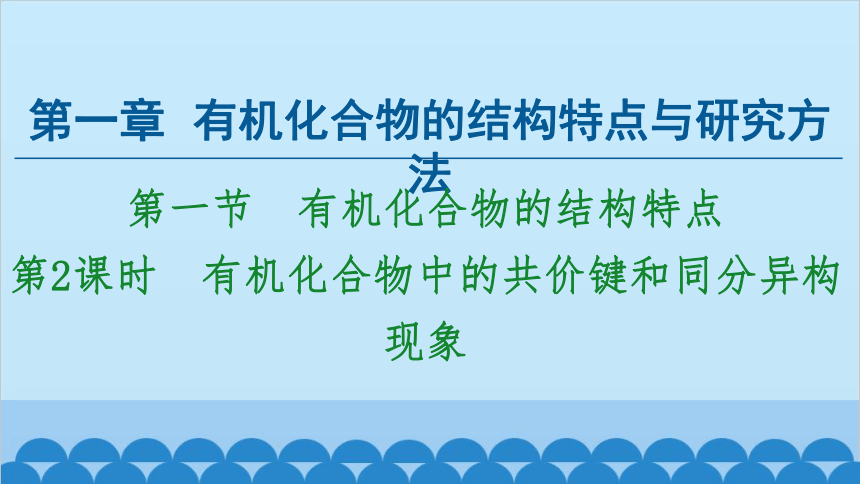 第一章　有机化合物的结构特点与研究方法

第一节　有机化合物的结构特点

第2课时　有机化合物中的共价键和同分异构现象